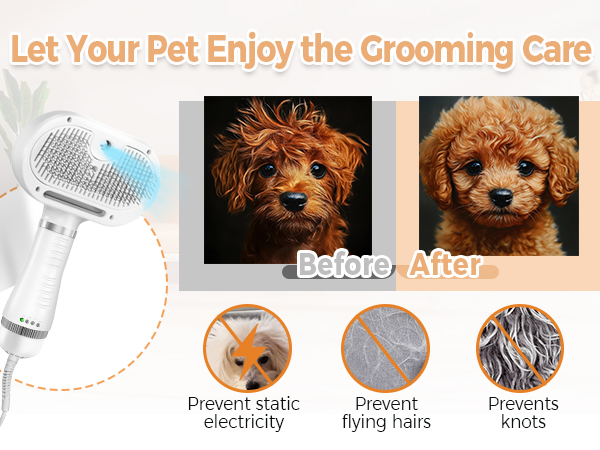 Let Your Pet Enjoy the Grooming Care

Before After

Prevent static electricity

Prevent flying hairs

Prevents knots